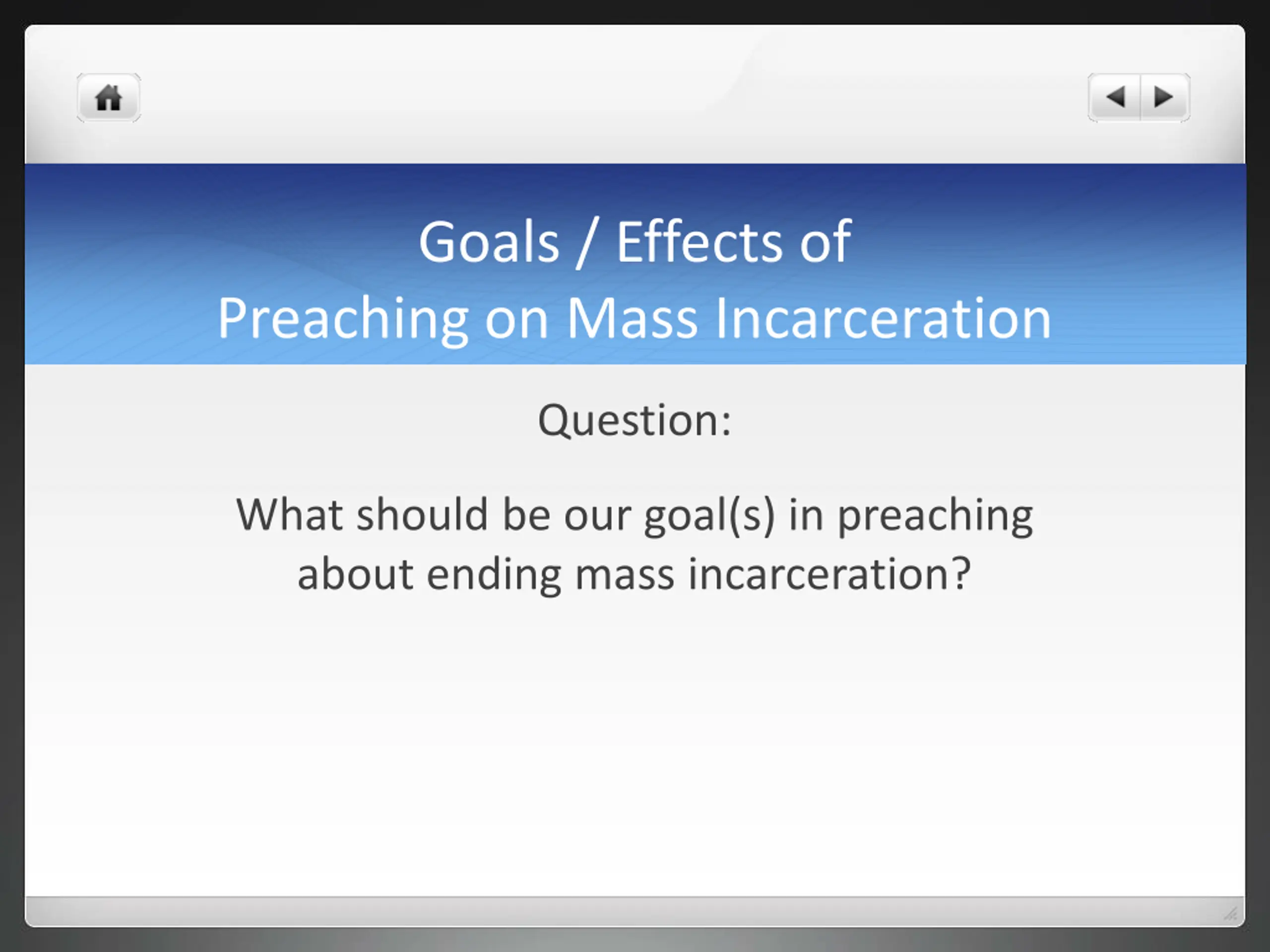 Goals / Effects of
Preaching on Mass Incarceration

Question:

What should be our goal(s) in preaching about ending mass incarceration?